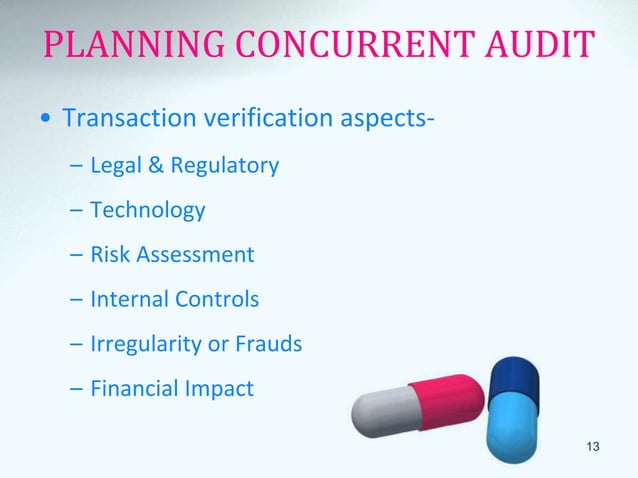 PLANNING CONCURRENT AUDIT

• Transaction verification aspects-
  – Legal & Regulatory
  – Technology
  – Risk Assessment
  – Internal Controls
  – Irregularity or Frauds
  – Financial Impact

13